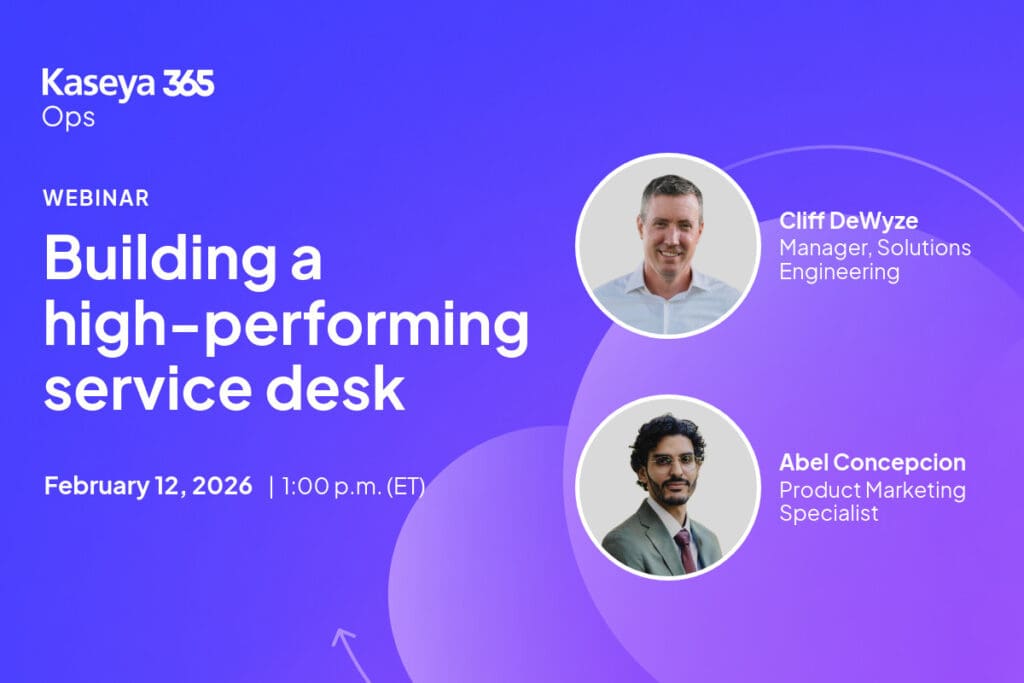 Kaseya 365
Ops

WEBINAR

Building a high-performing service desk

February 12, 2026 | 1:00 p.m. (ET)

Cliff DeWyze
Manager, Solutions Engineering

Abel Concepcion
Product Marketing Specialist